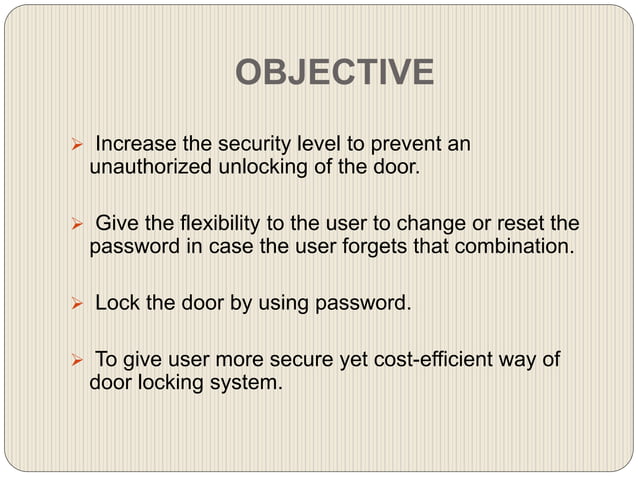 OBJECTIVE

➢ Increase the security level to prevent an unauthorized unlocking of the door.

➢ Give the flexibility to the user to change or reset the password in case the user forgets that combination.

➢ Lock the door by using password.

➢ To give user more secure yet cost-efficient way of door locking system.